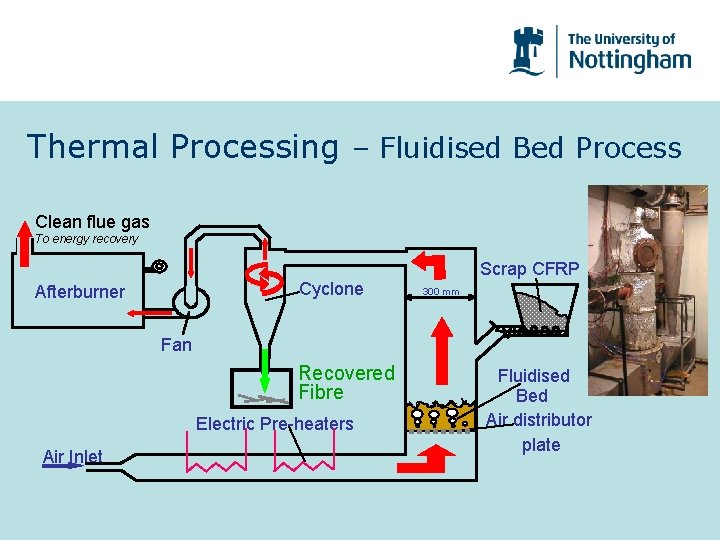 The University of Nottingham

Thermal Processing – Fluidised Bed Process

Clean flue gas
To energy recovery

Afterburner

Fan

Cyclone

300 mm

Scrap CFRP

Recovered Fibre

Fluidised Bed

Air distributor plate

Electric Pre-heaters

Air Inlet